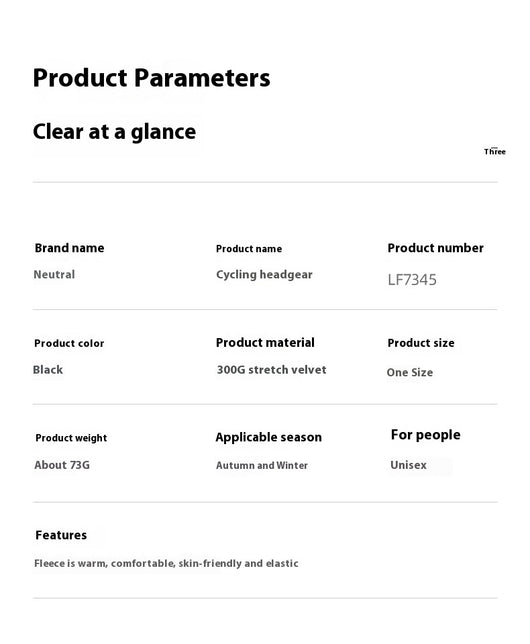 Product Parameters

Clear at a glance

Three

Brand name
Neutral

Product name
Cycling headgear

Product number
LF7345

Product color
Black

Product material
300G stretch velvet

Product size
One Size

Product weight
About 73G

Applicable season
Autumn and Winter

For people
Unisex

Features
Fleece is warm, comfortable, skin-friendly and elastic